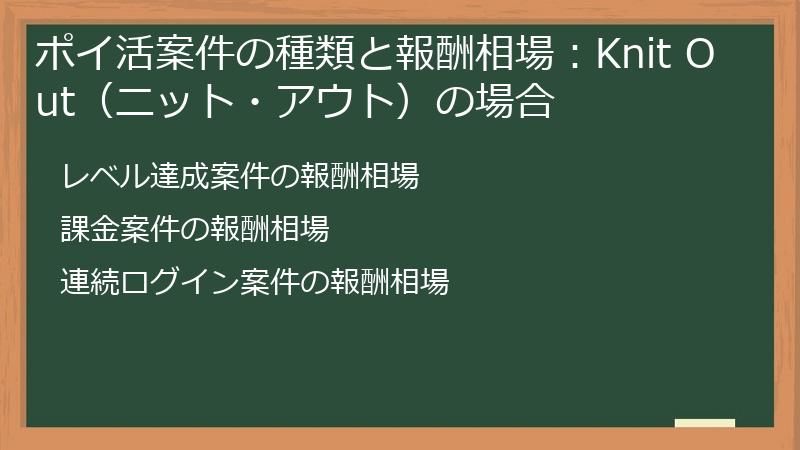 ポイ活案件の種類と報酬相場：Knit Out（ニット・アウト）の場合

レベル達成案件の報酬相場

課金案件の報酬相場

連続ログイン案件の報酬相場